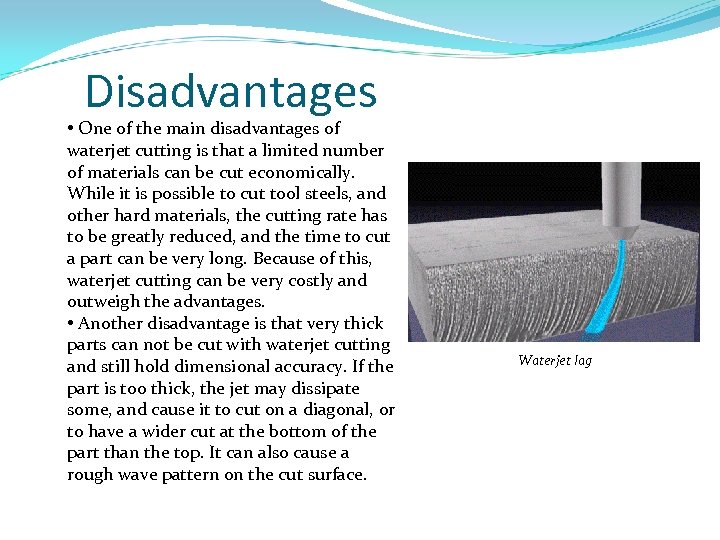 Disadvantages

• One of the main disadvantages of waterjet cutting is that a limited number of materials can be cut economically. While it is possible to cut tool steels, and other hard materials, the cutting rate has to be greatly reduced, and the time to cut a part can be very long. Because of this, waterjet cutting can be very costly and outweigh the advantages.

• Another disadvantage is that very thick parts can not be cut with waterjet cutting and still hold dimensional accuracy. If the part is too thick, the jet may dissipate some, and cause it to cut on a diagonal, or to have a wider cut at the bottom of the part than the top. It can also cause a rough wave pattern on the cut surface.

Waterjet lag